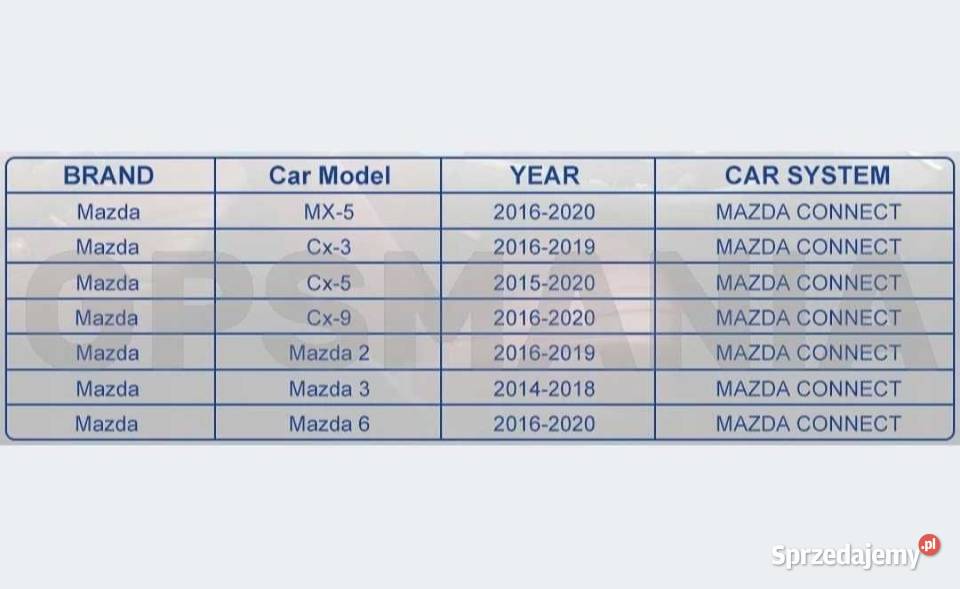 | BRAND | Car Model | YEAR | CAR SYSTEM |
|---|---|---|---|
| Mazda | MX-5 | 2016-2020 | MAZDA CONNECT |
| Mazda | Cx-3 | 2016-2019 | MAZDA CONNECT |
| Mazda | Cx-5 | 2015-2020 | MAZDA CONNECT |
| Mazda | Cx-9 | 2016-2020 | MAZDA CONNECT |
| Mazda | Mazda 2 | 2016-2019 | MAZDA CONNECT |
| Mazda | Mazda 3 | 2014-2018 | MAZDA CONNECT |
| Mazda | Mazda 6 | 2016-2020 | MAZDA CONNECT |

GPSMANIA

Sprzedajemy.pl